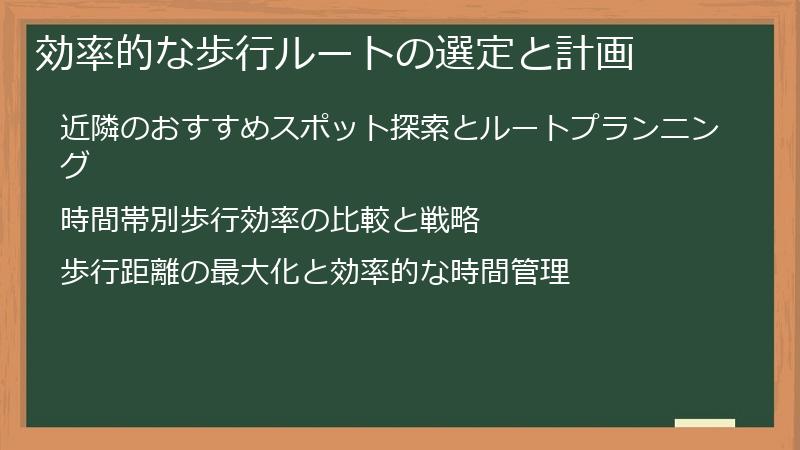 効率的な歩行ルートの選定と計画

近隣のおすすめスポット探索とルートプランニング

時間帯別歩行効率の比較と戦略

歩行距離の最大化と効率的な時間管理